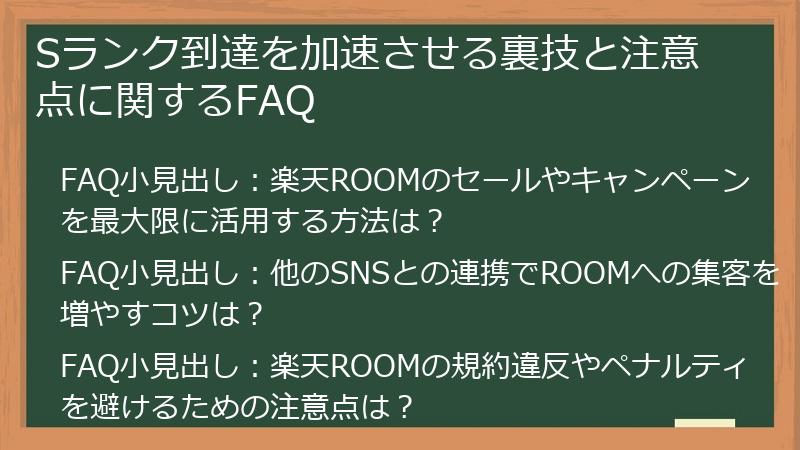 Sランク到達を加速させる裏技と注意点に関するFAQ

FAQ小見出し：楽天ROOMのセールやキャンペーンを最大限に活用する方法は？

FAQ小見出し：他のSNSとの連携でROOMへの集客を増やすコツは？

FAQ小見出し：楽天ROOMの規約違反やペナルティを避けるための注意点は？